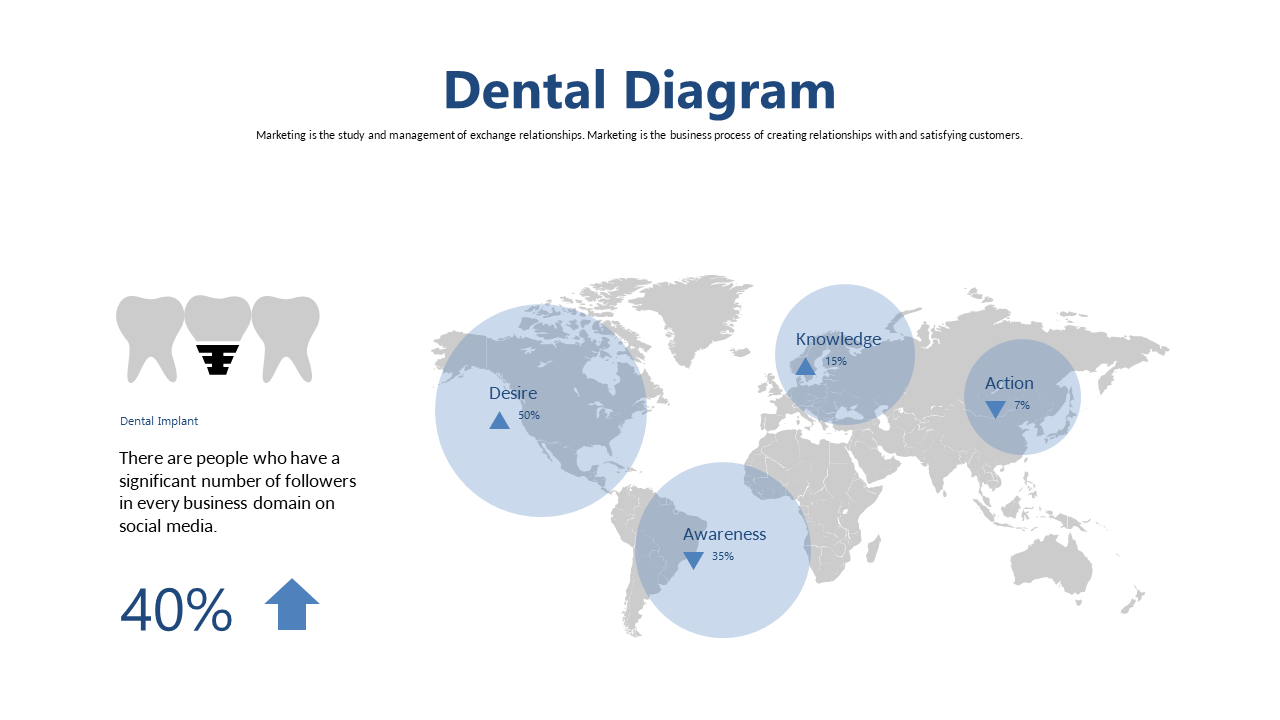 Dental Diagram

Marketing is the study and management of exchange relationships. Marketing is the business process of creating relationships with and satisfying customers.

Dental Implant

There are people who have a significant number of followers in every business domain on social media.

40%

Desire
50%

Knowledge
15%

Action
7%

Awareness
35%